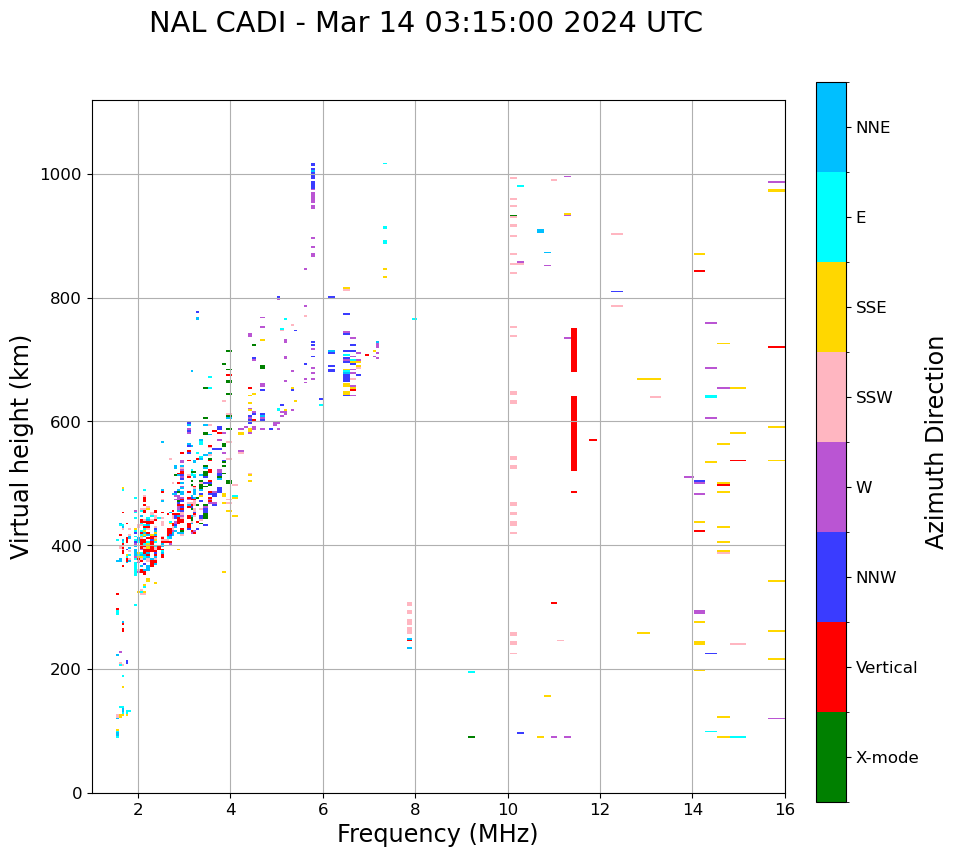 NAL CADI - Mar 14 03:15:00 2024 UTC

Virtual height (km)

1000
800
600
400
200
0

2
4
6
8
10
12
14
16

Frequency (MHz)

NNE
E
SSE
SSW
W
NNW
Vertical
X-mode

Azimuth Direction